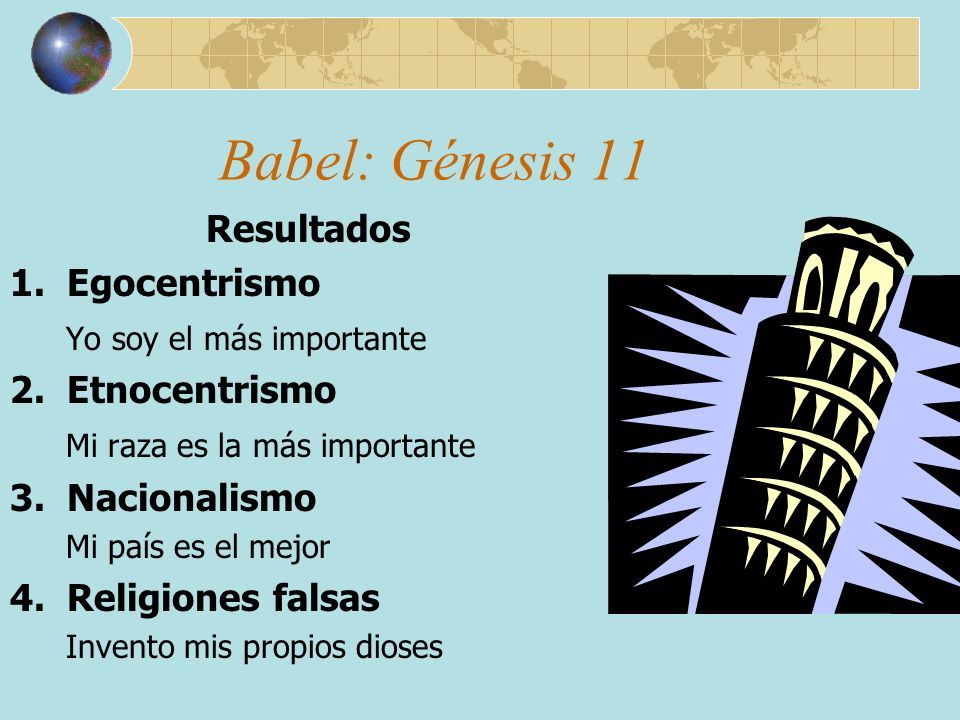 Babel: Génesis 11

Resultados

1. Egocentrismo

Yo soy el más importante

2. Etnocentrismo

Mi raza es la más importante

3. Nacionalismo

Mi país es el mejor

4. Religiones falsas

Invento mis propios dioses